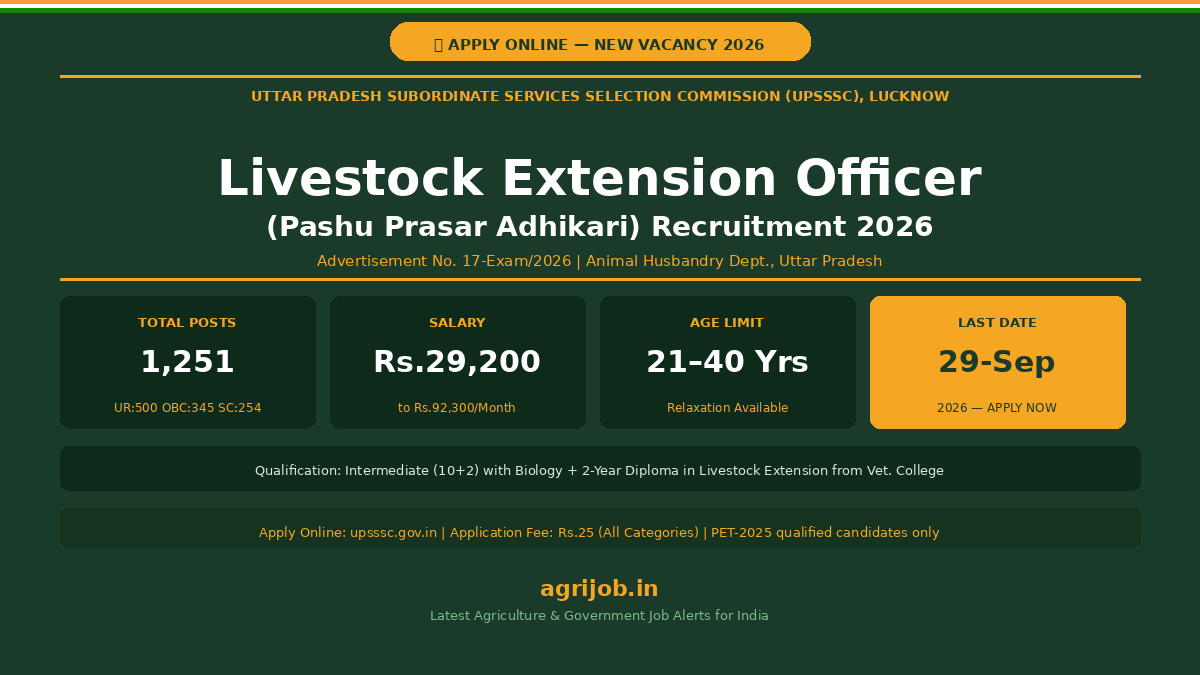 APPLY ONLINE — NEW VACANCY 2026

UTTAR PRADESH SUBORDINATE SERVICES SELECTION COMMISSION (UPSSSC), LUCKNOW

Livestock Extension Officer

(Pashu Prasar Adhikari) Recruitment 2026

Advertisement No. 17-Exam/2026 | Animal Husbandry Dept., Uttar Pradesh

TOTAL POSTS
1,251
UR:500 OBC:345 SC:254

SALARY
Rs.29,200
to Rs.92,300/Month

AGE LIMIT
21–40 Yrs
Relaxation Available

LAST DATE
29-Sep
2026 — APPLY NOW

Qualification: Intermediate (10+2) with Biology + 2-Year Diploma in Livestock Extension from Vet. College

Apply Online: upsssc.gov.in | Application Fee: Rs.25 (All Categories) | PET-2025 qualified candidates only

agrijob.in

Latest Agriculture & Government Job Alerts for India